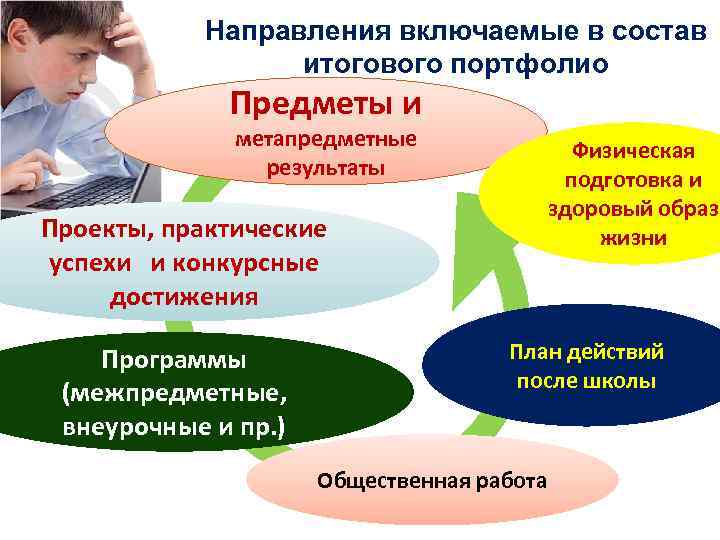 Направления включаемые в состав итогового портфолио

Предметы и метапредметные результаты

Физическая подготовка и здоровый образ жизни

Проекты, практические успехи и конкурсные достижения

Программы (межпредметные, внеурочные и пр.)

План действий после школы

Общественная работа